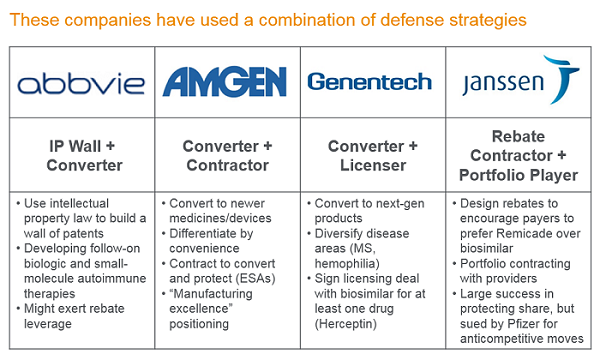 These companies have used a combination of defense strategies

| abbvie | AMGEN | Genentech | janssen |
|---|---|---|---|
| IP Wall + Converter | Converter + Contractor | Converter + Licenser | Rebate Contractor + Portfolio Player |
| • Use intellectual property law to build a wall of patents • Developing follow-on biologic and small-molecule autoimmune therapies • Might exert rebate leverage | • Convert to newer medicines/devices • Differentiate by convenience • Contract to convert and protect (ESAs) • "Manufacturing excellence" positioning | • Convert to next-gen products • Diversify disease areas (MS, hemophilia) • Sign licensing deal with biosimilar for at least one drug (Herceptin) | • Design rebates to encourage payers to prefer Remicade over biosimilar • Portfolio contracting with providers • Large success in protecting share, but sued by Pfizer for anticompetitive moves |